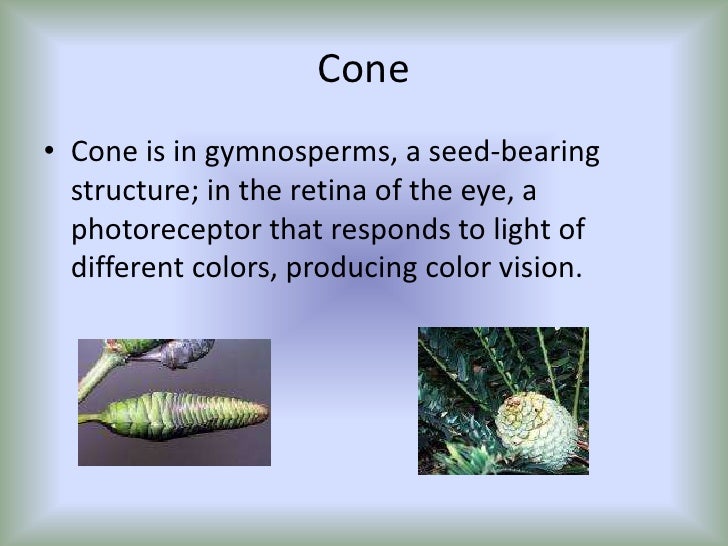 Cone

• Cone is in gymnosperms, a seed-bearing structure; in the retina of the eye, a photoreceptor that responds to light of different colors, producing color vision.